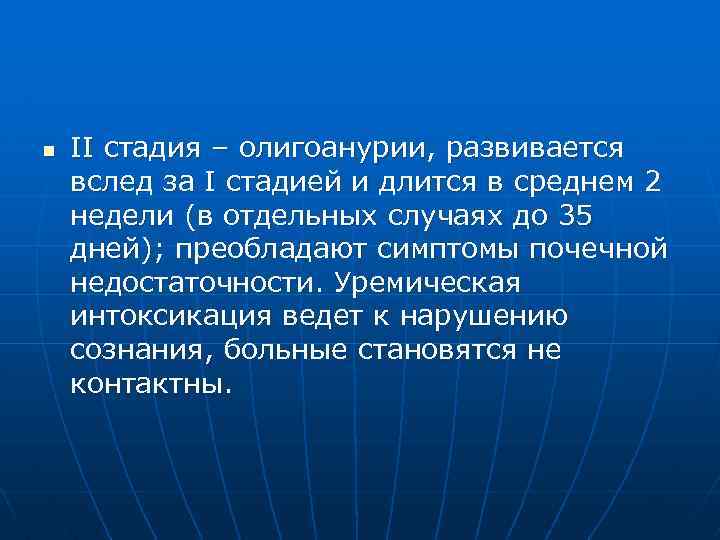 II стадия – олигоанурии, развивается вслед за I стадией и длится в среднем 2 недели (в отдельных случаях до 35 дней); преобладают симптомы почечной недостаточности. Уремическая интоксикация ведет к нарушению сознания, больные становятся не контактны.